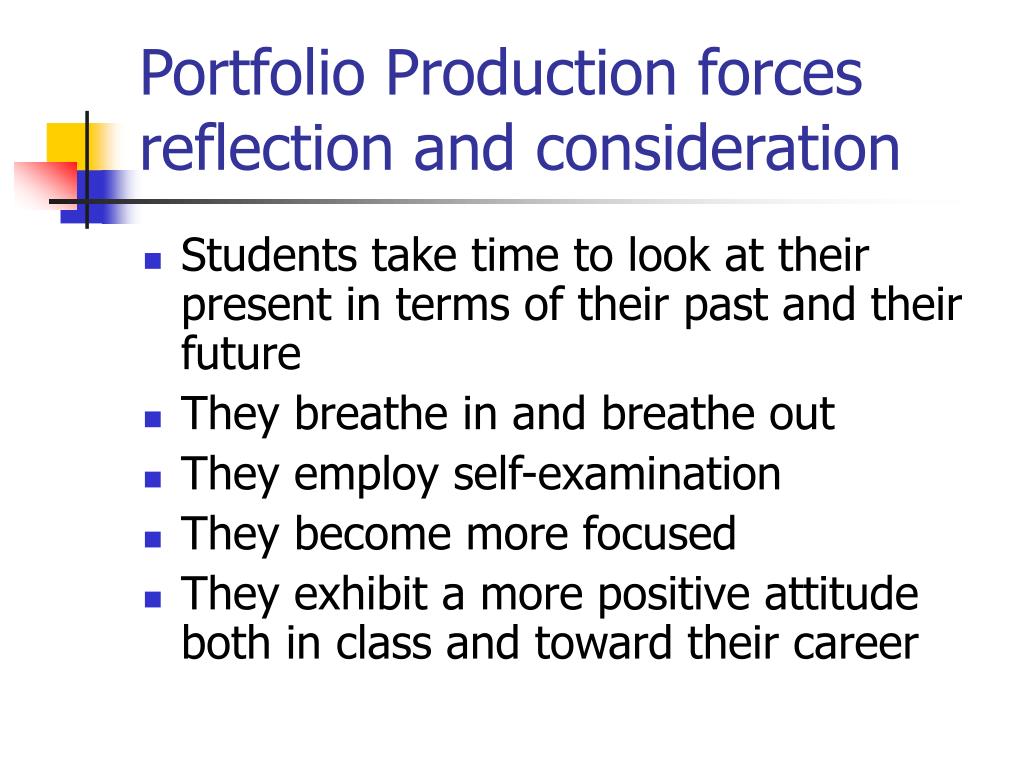 Portfolio Production forces reflection and consideration

- Students take time to look at their present in terms of their past and their future
- They breathe in and breathe out
- They employ self-examination
- They become more focused
- They exhibit a more positive attitude both in class and toward their career